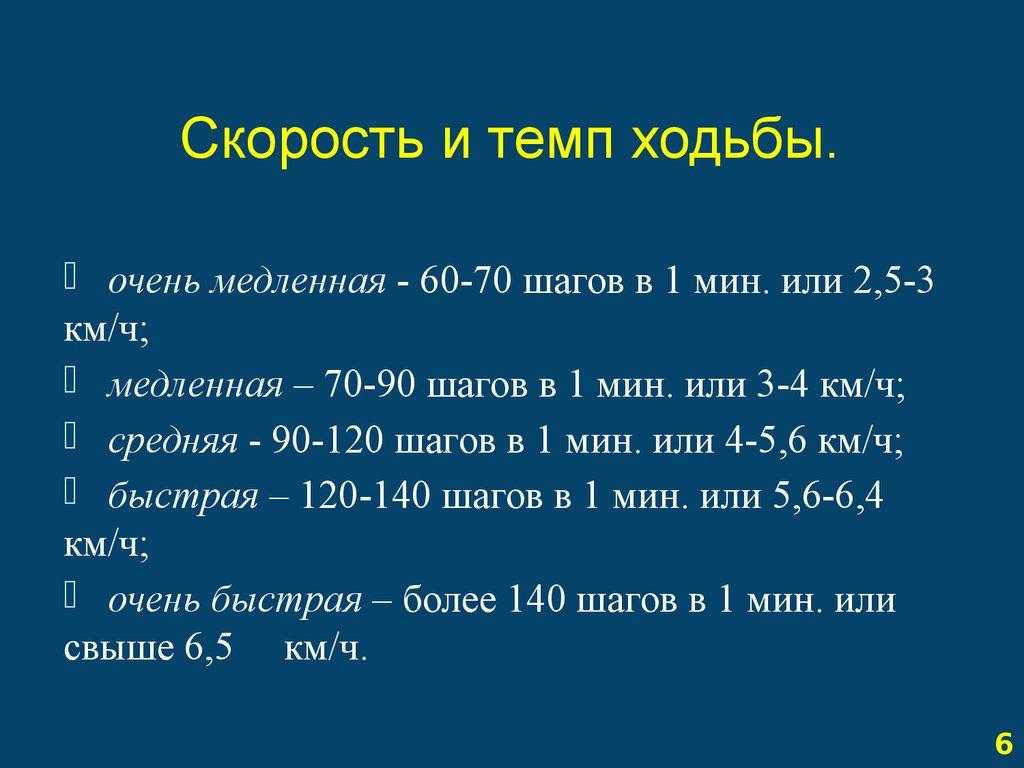 Скорость и темп ходьбы.

очень медленная - 60-70 шагов в 1 мин. или 2,5-3 км/ч;

медленная – 70-90 шагов в 1 мин. или 3-4 км/ч;

средняя - 90-120 шагов в 1 мин. или 4-5,6 км/ч;

быстрая – 120-140 шагов в 1 мин. или 5,6-6,4 км/ч;

очень быстрая – более 140 шагов в 1 мин. или свыше 6,5 км/ч.

6